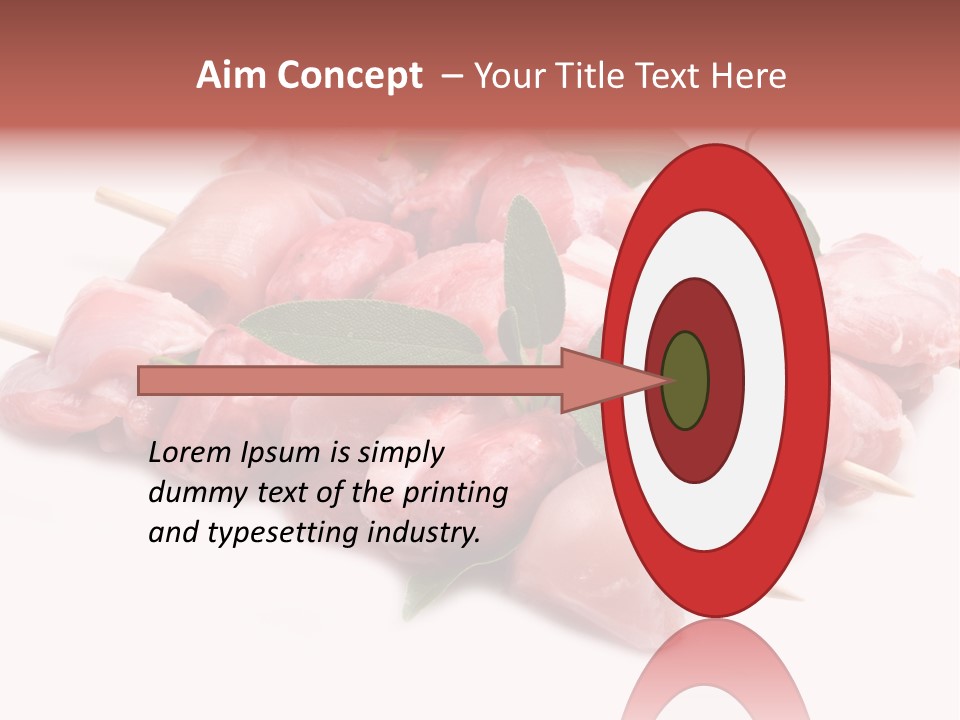 Aim Concept – Your Title Text Here

Lorem Ipsum is simply dummy text of the printing and typesetting industry.